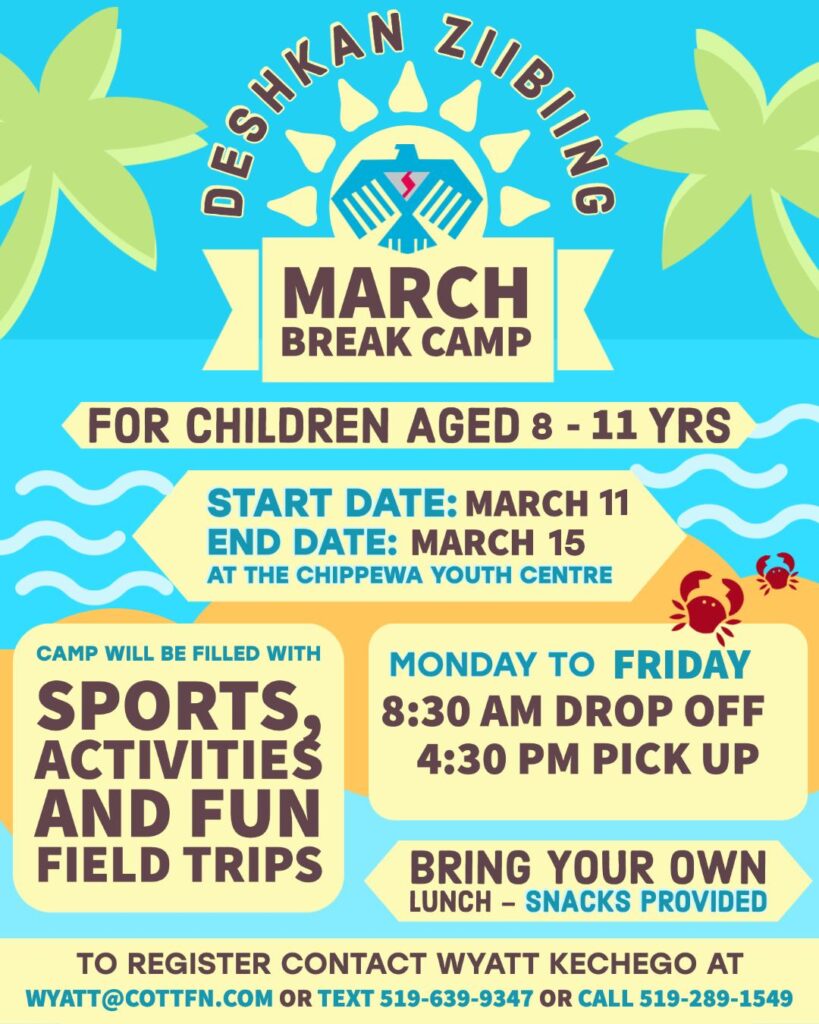 DESHKAN ZIIBIING

MARCH
BREAK CAMP

FOR CHILDREN AGED 8 - 11 YRS

START DATE: MARCH 11
END DATE: MARCH 15
AT THE CHIPPEWA YOUTH CENTRE

CAMP WILL BE FILLED WITH
SPORTS, ACTIVITIES AND FUN FIELD TRIPS

MONDAY TO FRIDAY
8:30 AM DROP OFF
4:30 PM PICK UP

BRING YOUR OWN
LUNCH – SNACKS PROVIDED

TO REGISTER CONTACT WYATT KECHEGO AT
WYATT@COTTFN.COM OR TEXT 519-639-9347 OR CALL 519-289-1549